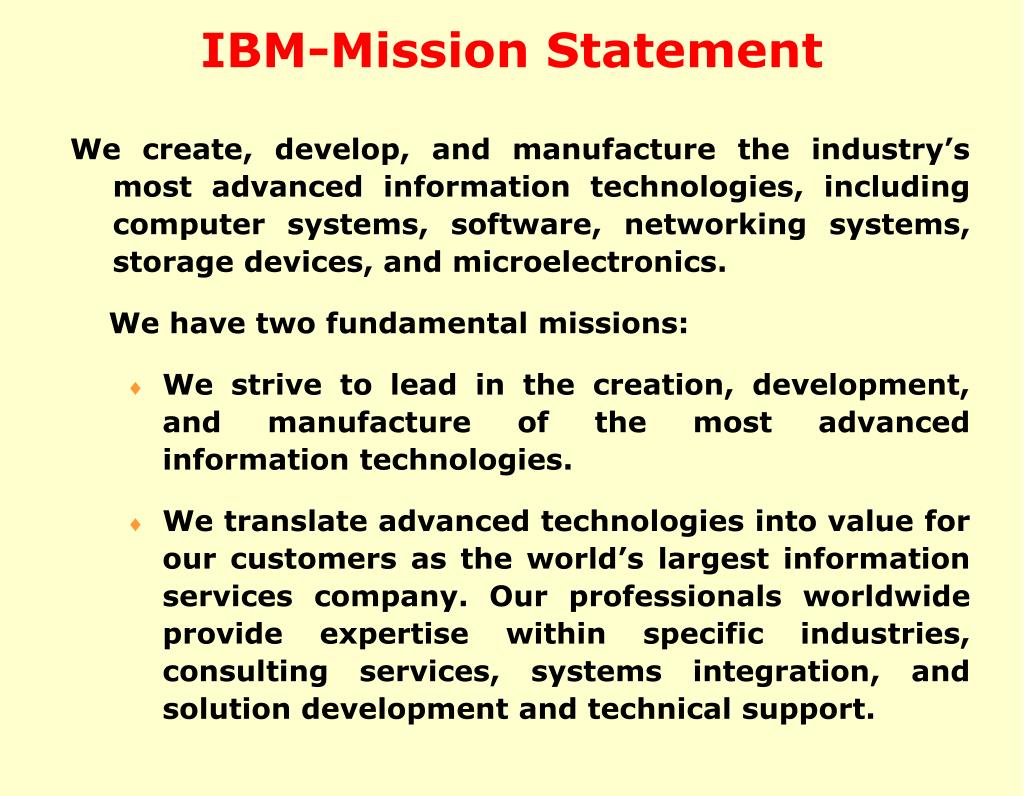 IBM-Mission Statement

We create, develop, and manufacture the industry’s most advanced information technologies, including computer systems, software, networking systems, storage devices, and microelectronics.

We have two fundamental missions:

♦ We strive to lead in the creation, development, and manufacture of the most advanced information technologies.

♦ We translate advanced technologies into value for our customers as the world’s largest information services company. Our professionals worldwide provide expertise within specific industries, consulting services, systems integration, and solution development and technical support.